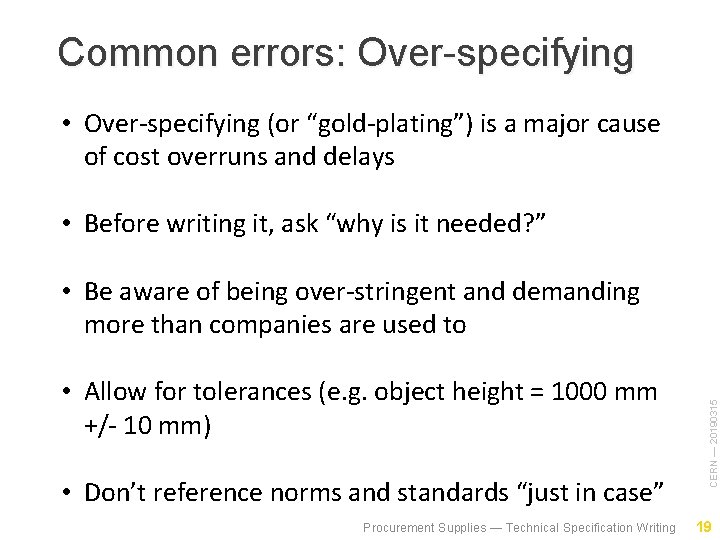 Common errors: Over-specifying

• Over-specifying (or “gold-plating”) is a major cause of cost overruns and delays

• Before writing it, ask “why is it needed?”

• Be aware of being over-stringent and demanding more than companies are used to

• Allow for tolerances (e.g. object height = 1000 mm +/- 10 mm)

• Don’t reference norms and standards “just in case”

CERN — 20190315

Procurement Supplies — Technical Specification Writing 19